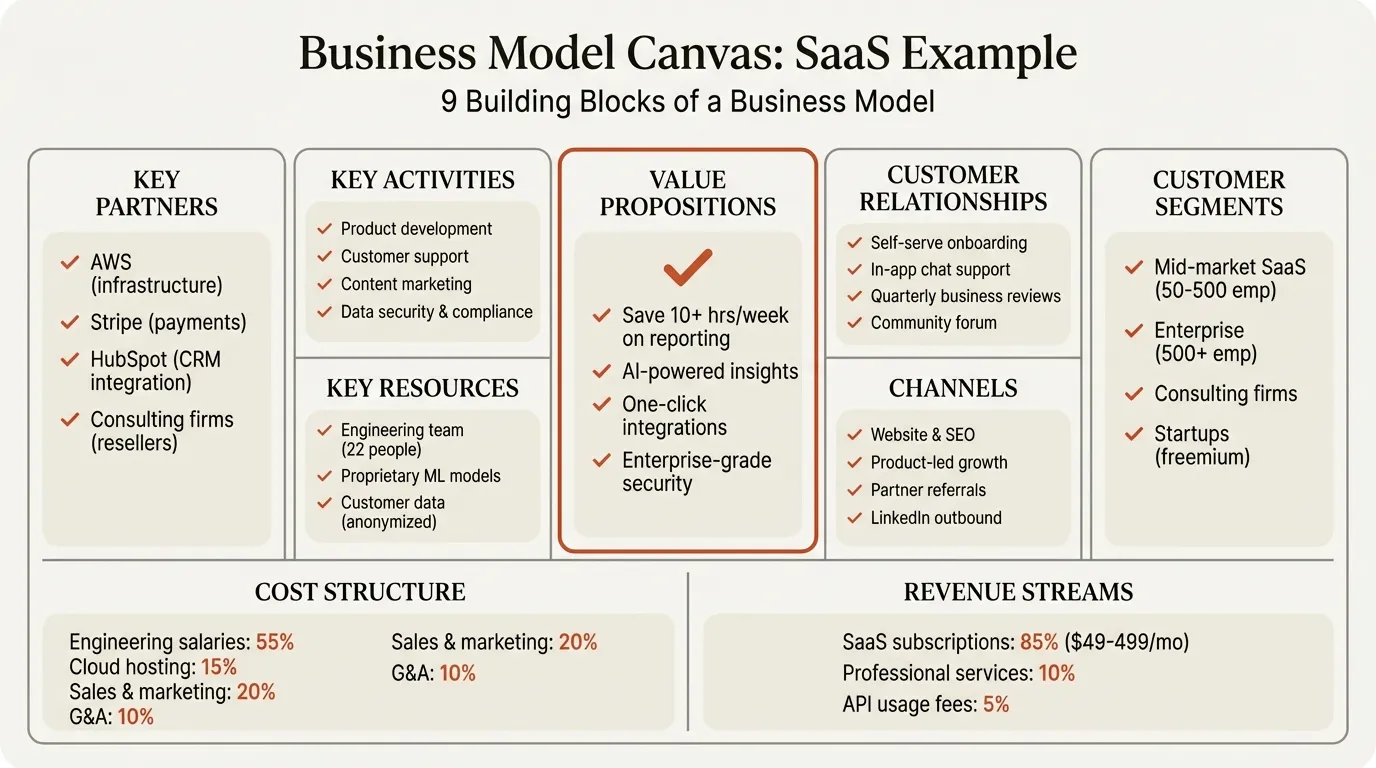 Business Model Canvas: SaaS Example

9 Building Blocks of a Business Model

KEY PARTNERS

AWS (infrastructure)

Stripe (payments)

HubSpot (CRM integration)

Consulting firms (resellers)

KEY ACTIVITIES

Product development

Customer support

Content marketing

Data security & compliance

KEY RESOURCES

Engineering team (22 people)

Proprietary ML models

Customer data (anonymized)

VALUE PROPOSITIONS

Save 10+ hrs/week on reporting

AI-powered insights

One-click integrations

Enterprise-grade security

CUSTOMER RELATIONSHIPS

Self-serve onboarding

In-app chat support

Quarterly business reviews

Community forum

CHANNELS

Website & SEO

Product-led growth

Partner referrals

LinkedIn outbound

CUSTOMER SEGMENTS

Mid-market SaaS (50-500 emp)

Enterprise (500+ emp)

Consulting firms

Startups (freemium)

COST STRUCTURE

Engineering salaries: 55%
Cloud hosting: 15%
Sales & marketing: 20%
G&A: 10%

Sales & marketing: 20%
G&A: 10%

REVENUE STREAMS

SaaS subscriptions: 85% ($49-499/mo)
Professional services: 10%
API usage fees: 5%